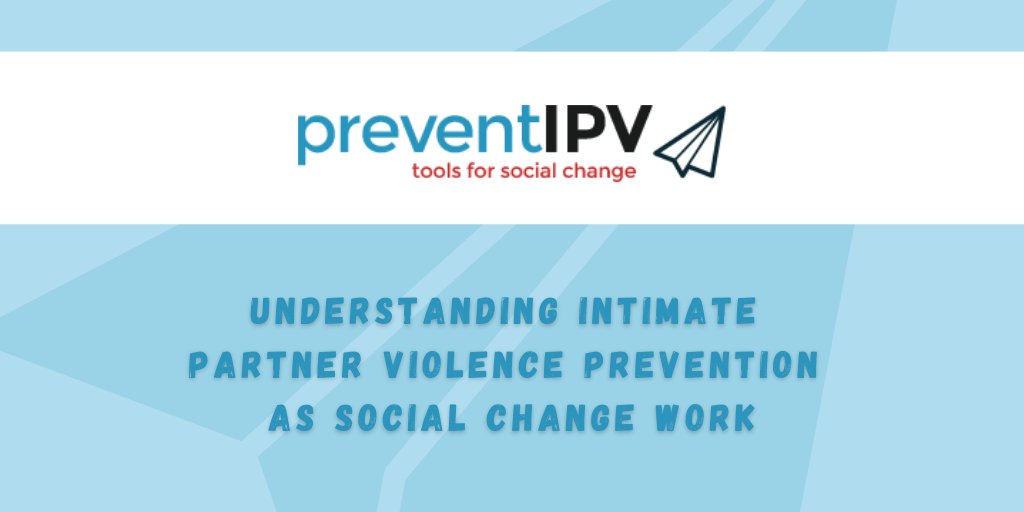 preventIPV
tools for social change

UNDERSTANDING INTIMATE PARTNER VIOLENCE PREVENTION AS SOCIAL CHANGE WORK